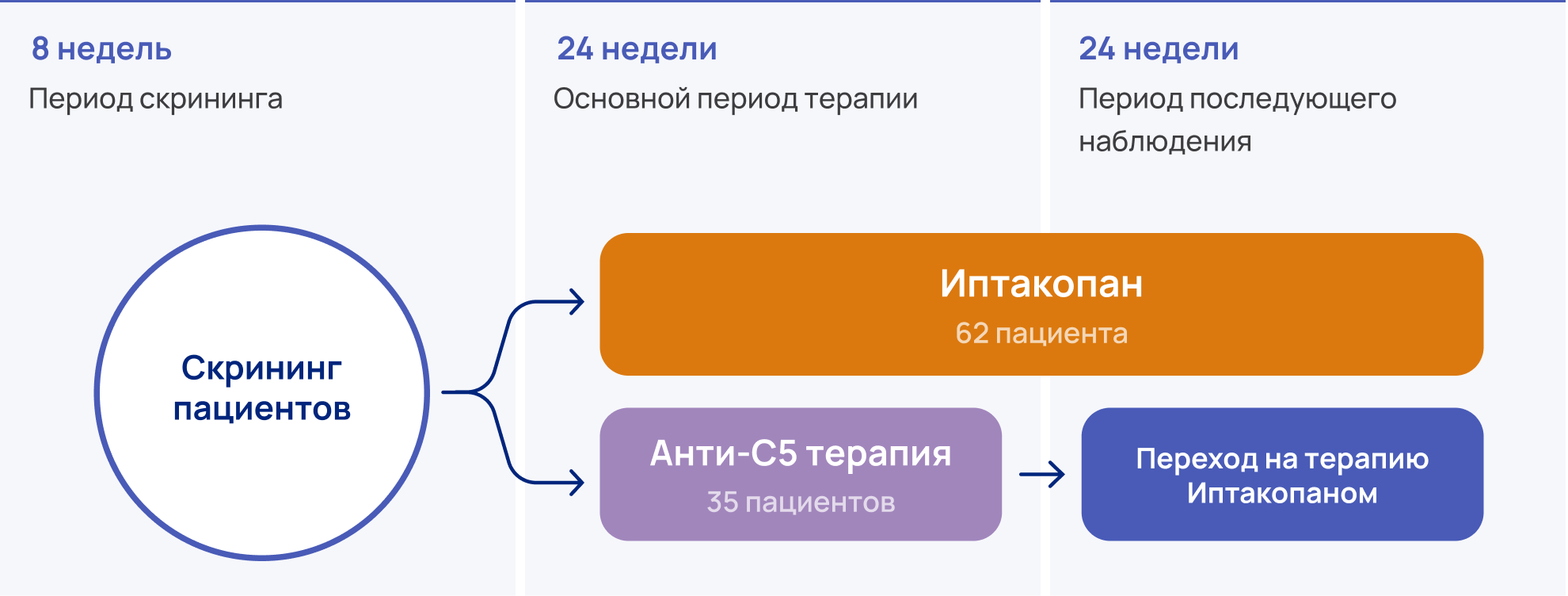 8 недель

Период скрининга

24 недели

Основной период терапии

24 недели

Период последующего наблюдения

Скрининг пациентов

Иптакопан

62 пациента

Анти-С5 терапия

35 пациентов

Переход на терапию Иптакопаном